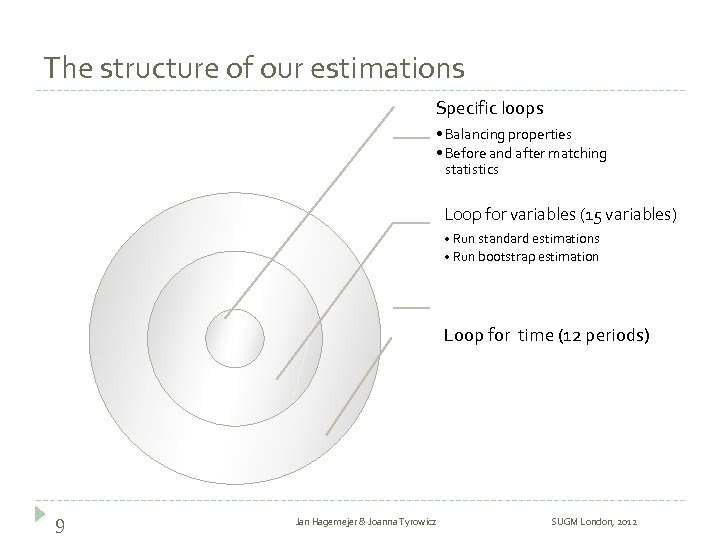 The structure of our estimations

Specific loops

• Balancing properties
• Before and after matching statistics

Loop for variables (15 variables)

• Run standard estimations
• Run bootstrap estimation

Loop for time (12 periods)

9

Jan Hagemejer & Joanna Tyrowicz

SUGM London, 2012